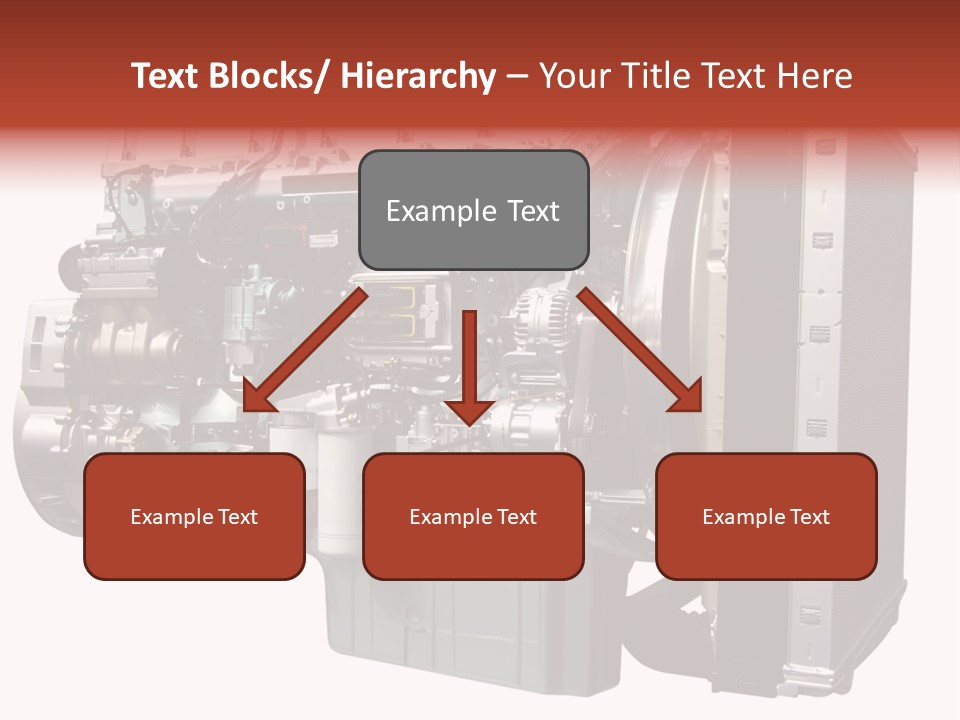 Text Blocks/ Hierarchy – Your Title Text Here

Example Text

Example Text

Example Text

Example Text